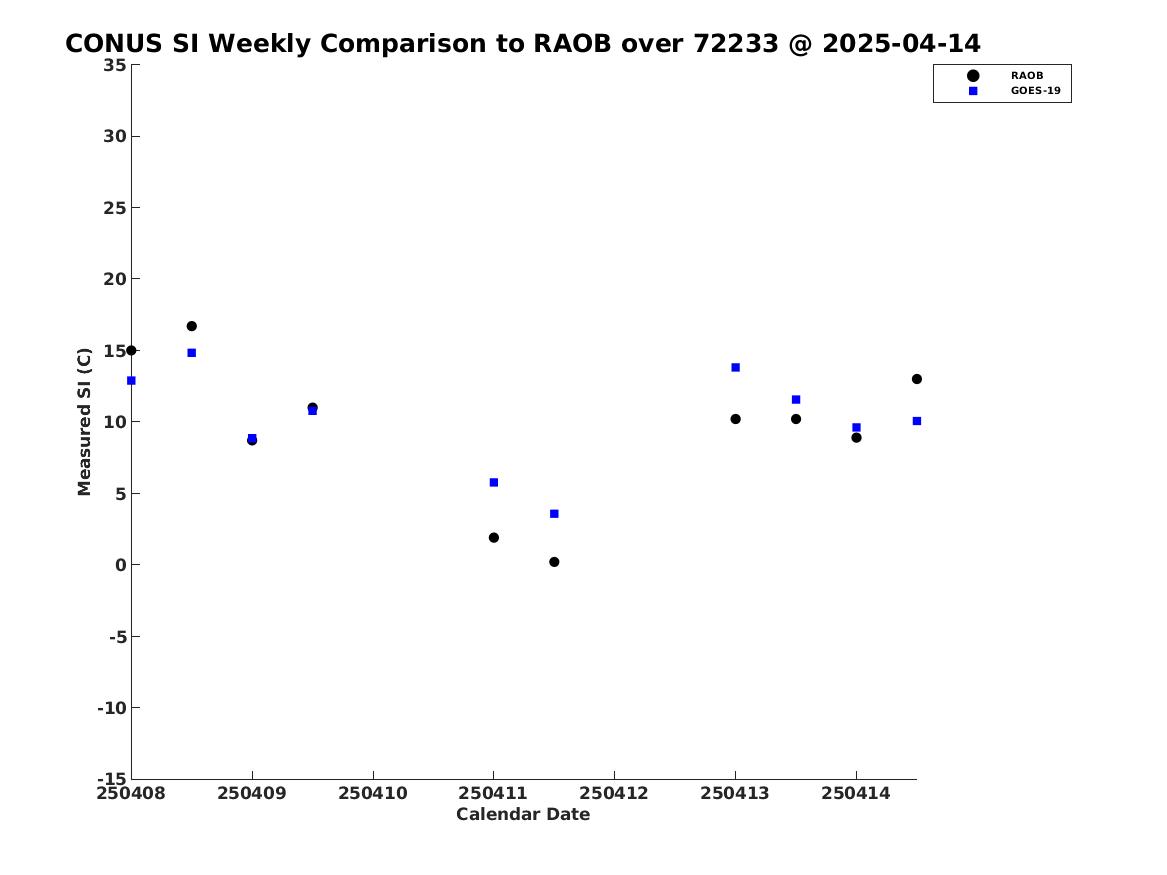 CONUS SI Weekly Comparison to RAOB over 72233 @ 2025-04-14

RAOB
GOES-19

Measured SI (C)

35
30
25
20
15
10
5
0
-5
-10
-15

250408
250409
250410
250411
250412
250413
250414

Calendar Date